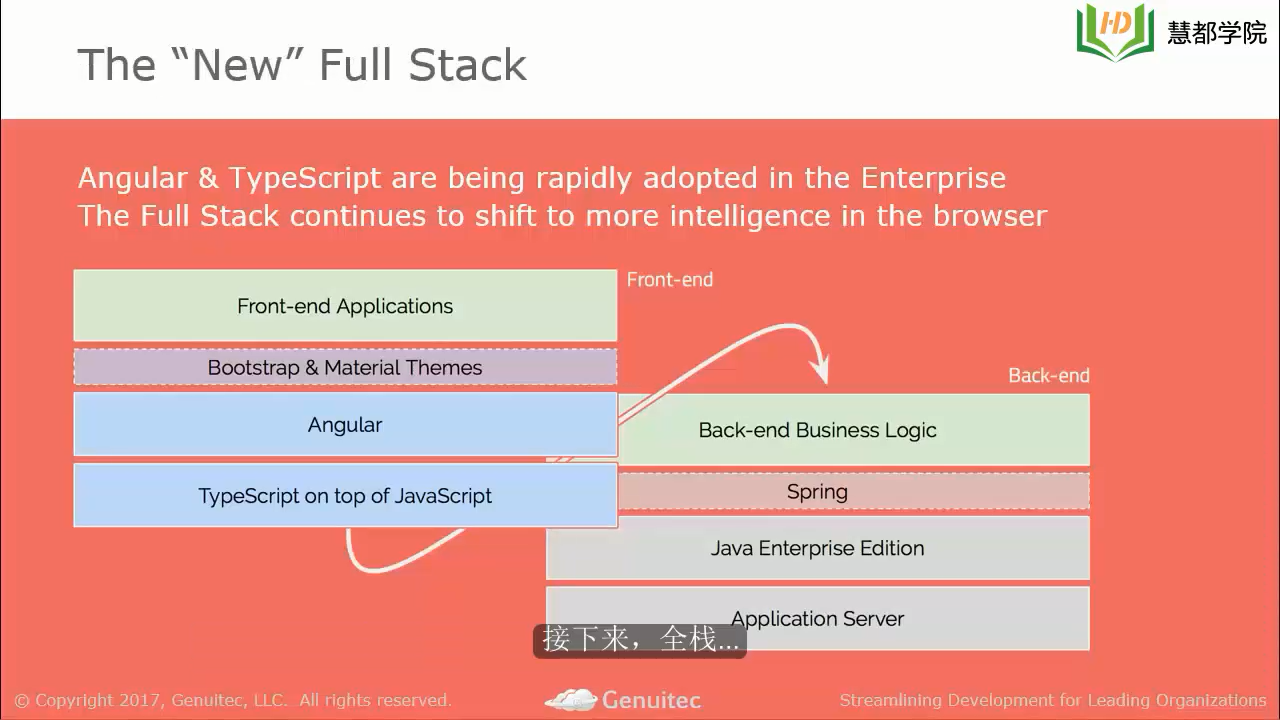 The “New” Full Stack

HD 慧都学院

Angular & TypeScript are being rapidly adopted in the Enterprise
The Full Stack continues to shift to more intelligence in the browser

Front-end

Front-end Applications

Bootstrap & Material Themes

Angular

TypeScript on top of JavaScript

Back-end

Back-end Business Logic

Spring

Java Enterprise Edition

Application Server

接下来，全栈...

© Copyright 2017, Genuitec, LLC. All rights reserved.

Genuitec

Streamlining Development for Leading Organizations